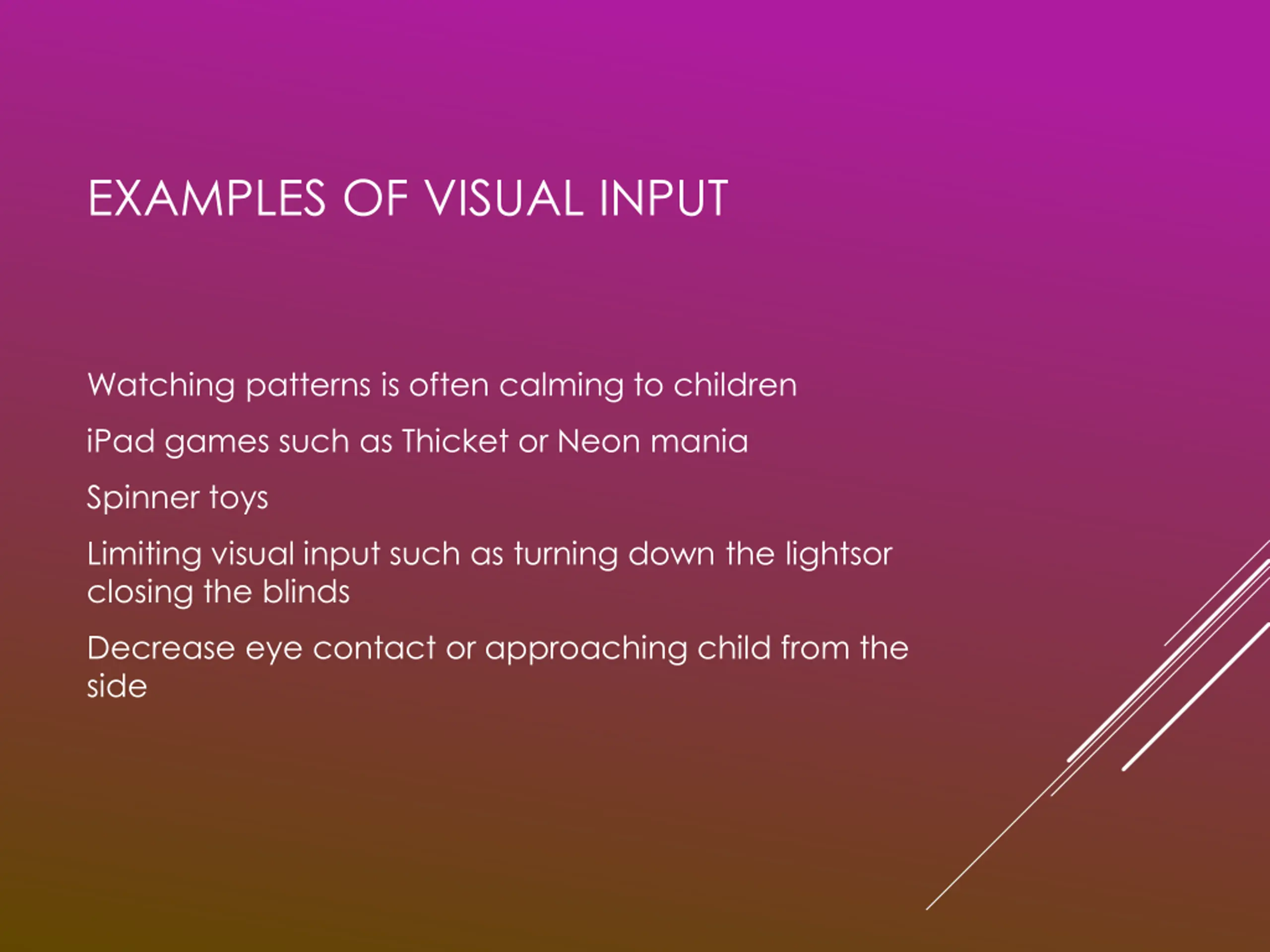 EXAMPLES OF VISUAL INPUT

Watching patterns is often calming to children

iPad games such as Thicket or Neon mania

Spinner toys

Limiting visual input such as turning down the lightsor closing the blinds

Decrease eye contact or approaching child from the side